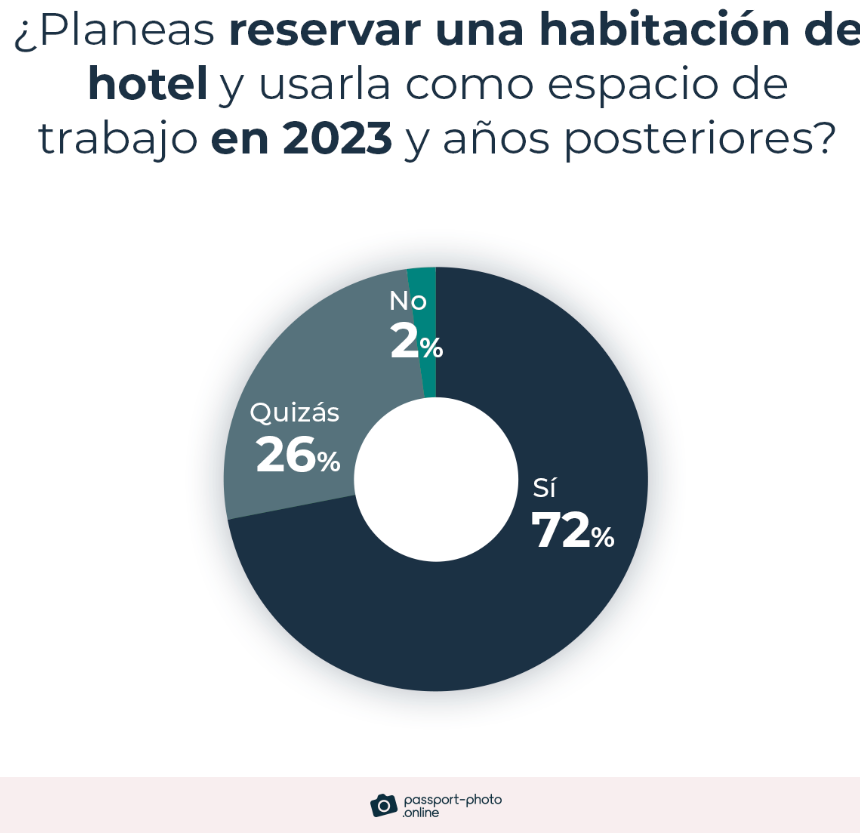 ¿Planeas reservar una habitación de hotel y usarla como espacio de trabajo en 2023 y años posteriores?

No
2%

Quizás
26%

Sí
72%

passport-photo
.online